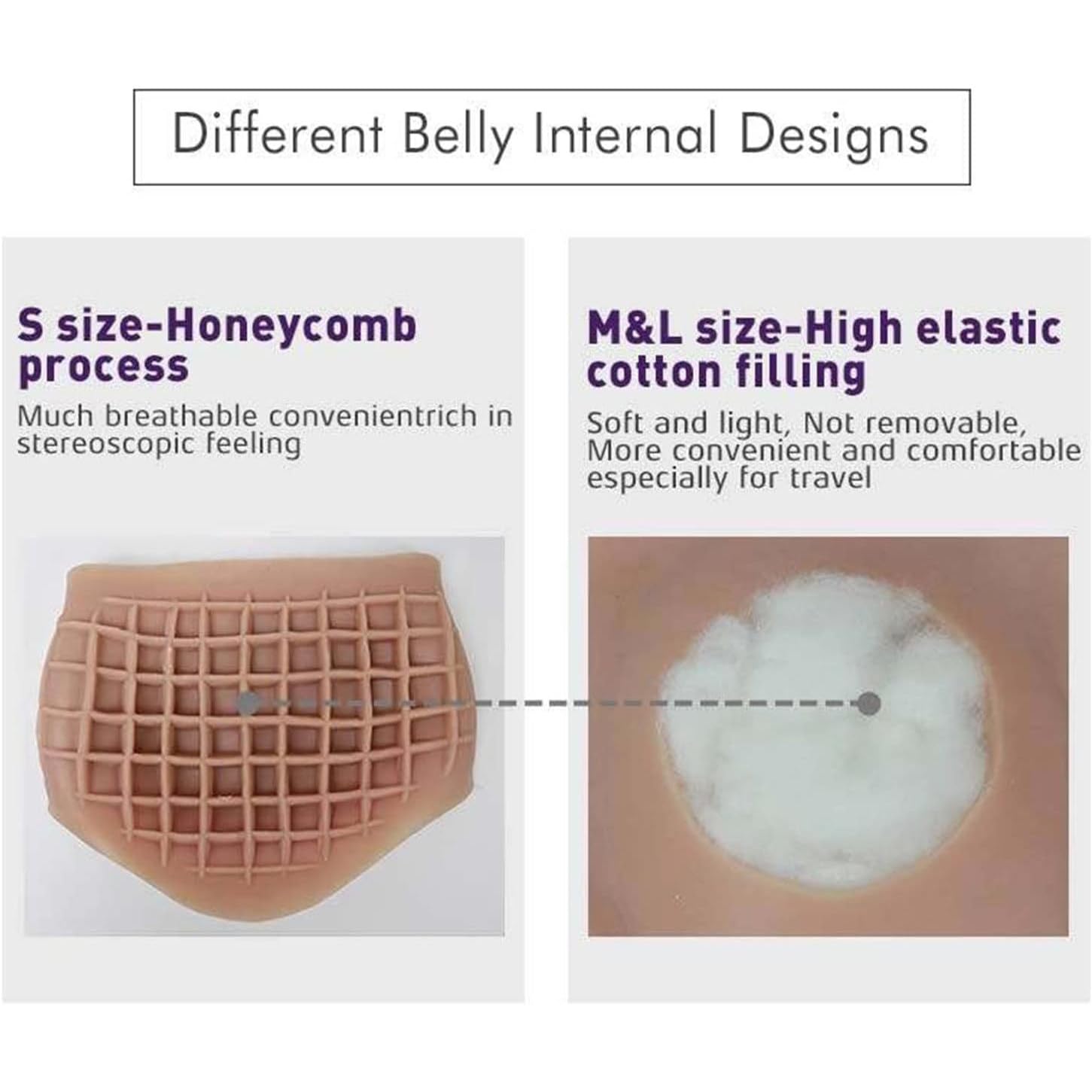 Different Belly Internal Designs

S size-Honeycomb process

Much breathable convenientrich in stereoscopic feeling

M&L size-High elastic cotton filling

Soft and light, Not removable, More convenient and comfortable especially for travel